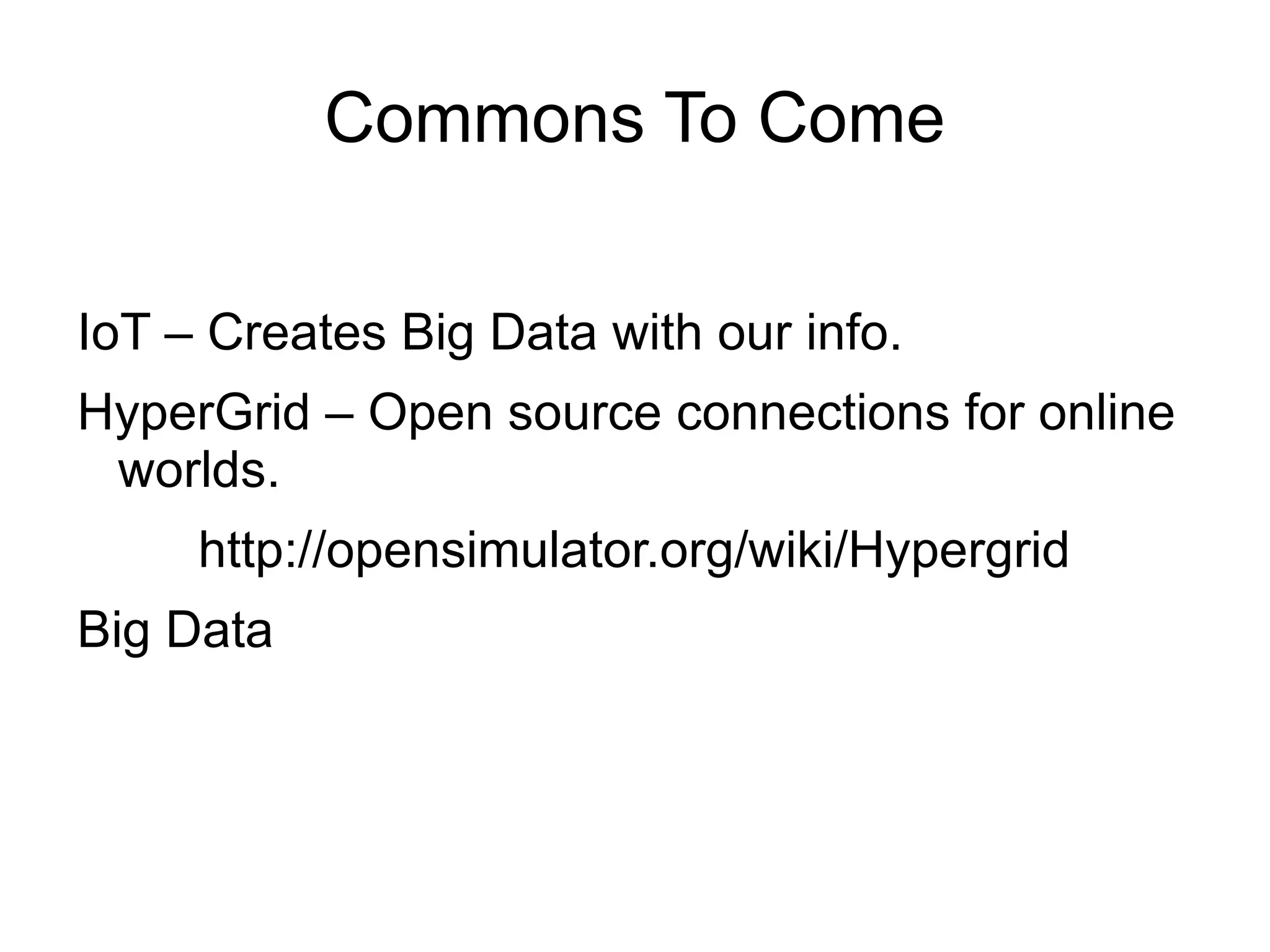 Commons To Come

IoT – Creates Big Data with our info.

HyperGrid – Open source connections for online worlds.

http://opensimulator.org/wiki/Hypergrid

Big Data